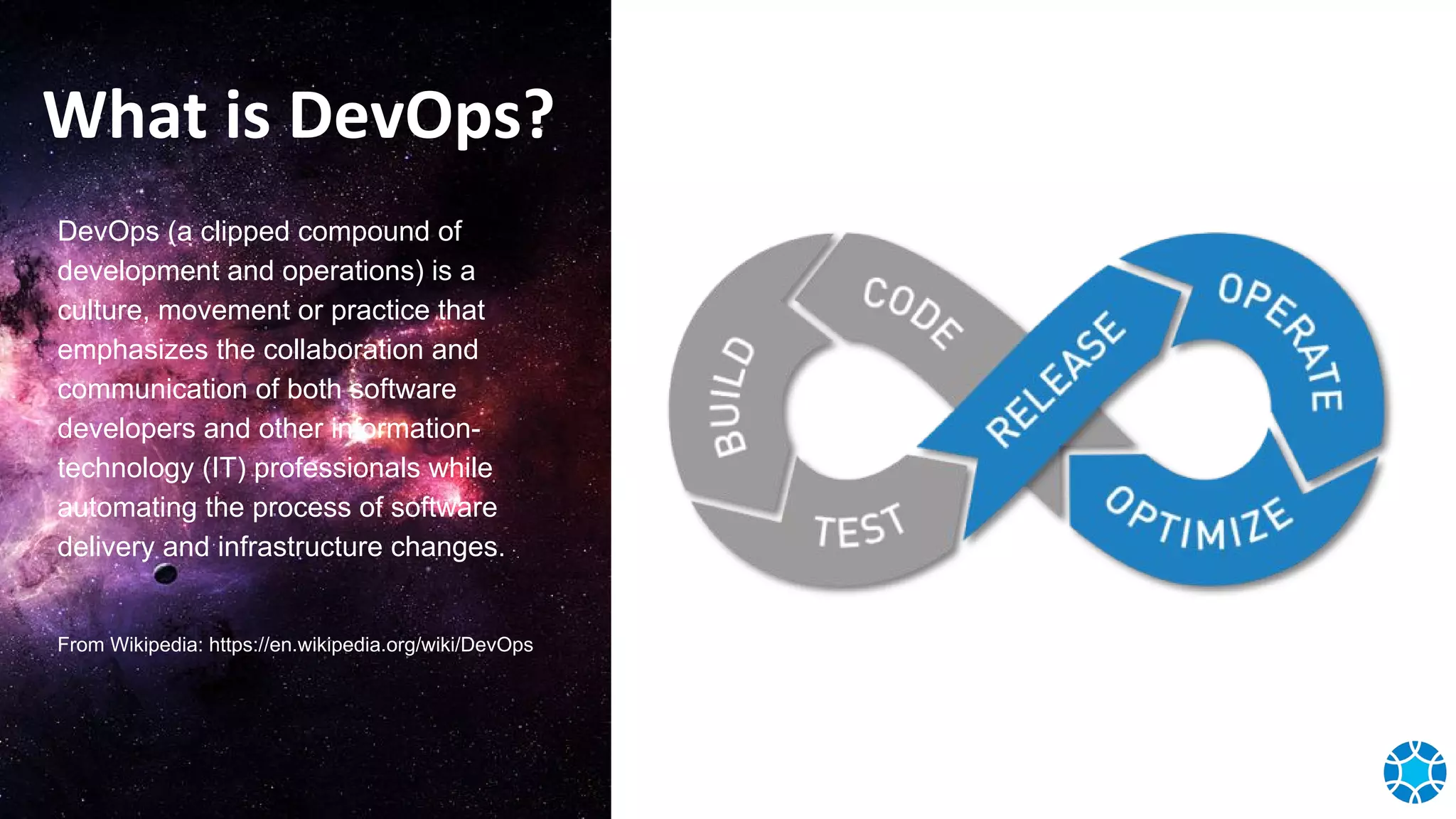 What is DevOps?

DevOps (a clipped compound of development and operations) is a culture, movement or practice that emphasizes the collaboration and communication of both software developers and other information-technology (IT) professionals while automating the process of software delivery and infrastructure changes.

From Wikipedia: https://en.wikipedia.org/wiki/DevOps

CODE
BUILD
TEST
RELEASE
OPERATE
OPTIMIZE